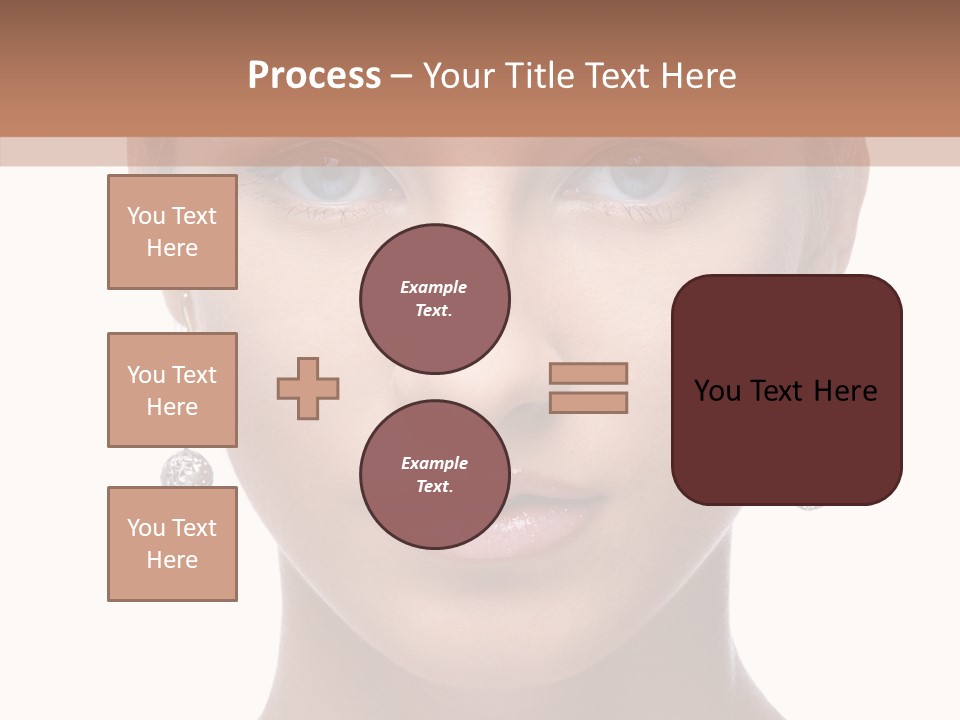 Process – Your Title Text Here

You Text Here

You Text Here

You Text Here

Example Text.

Example Text.

You Text Here